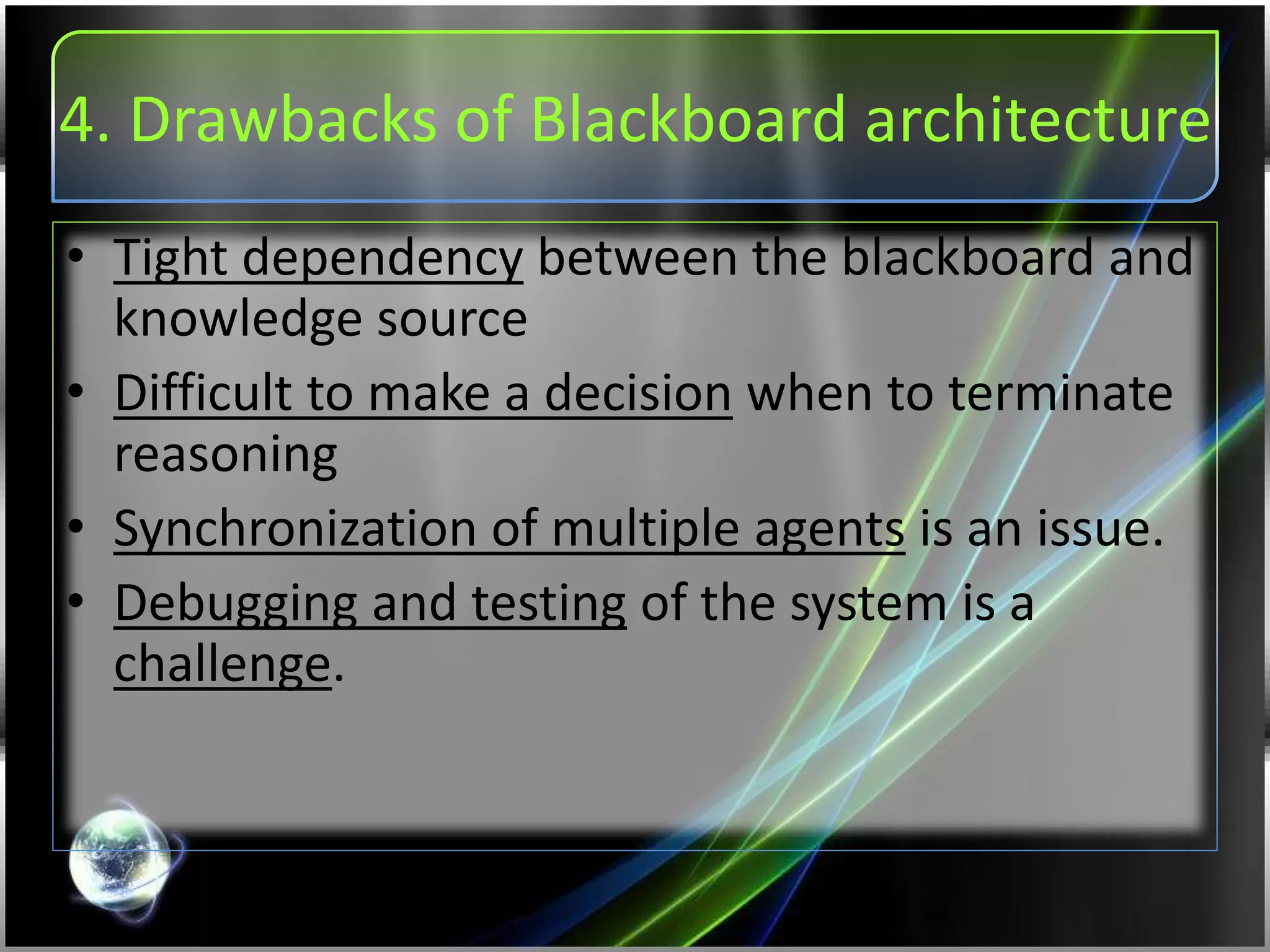 4. Drawbacks of Blackboard architecture

• Tight dependency between the blackboard and knowledge source
• Difficult to make a decision when to terminate reasoning
• Synchronization of multiple agents is an issue.
• Debugging and testing of the system is a challenge.